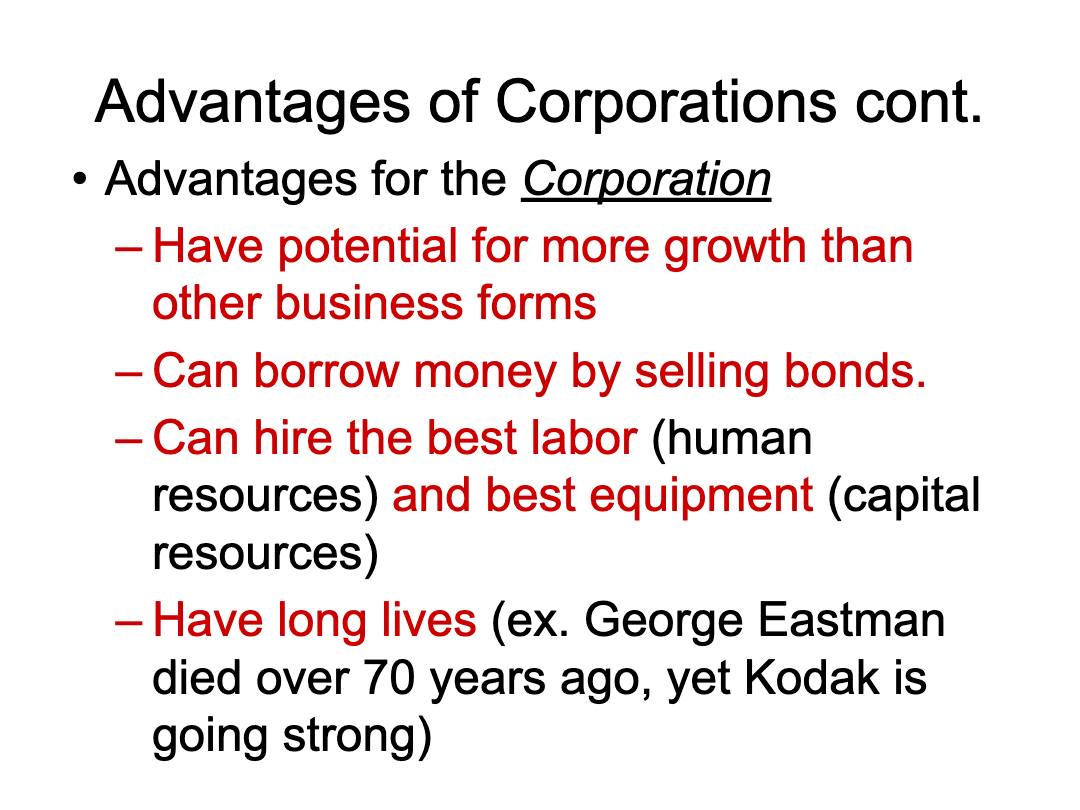 Advantages of Corporations cont.

• Advantages for the Corporation

– Have potential for more growth than other business forms

– Can borrow money by selling bonds.

– Can hire the best labor (human resources) and best equipment (capital resources)

– Have long lives (ex. George Eastman died over 70 years ago, yet Kodak is going strong)